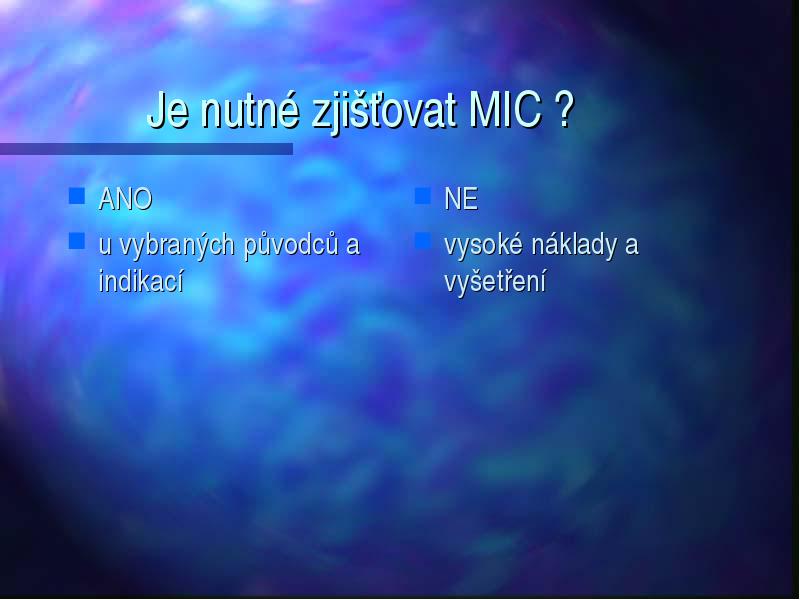 Je nutné zjišťovat MIC ?

ANO
u vybraných původců a indikací

NE
vysoké náklady a vyšetření